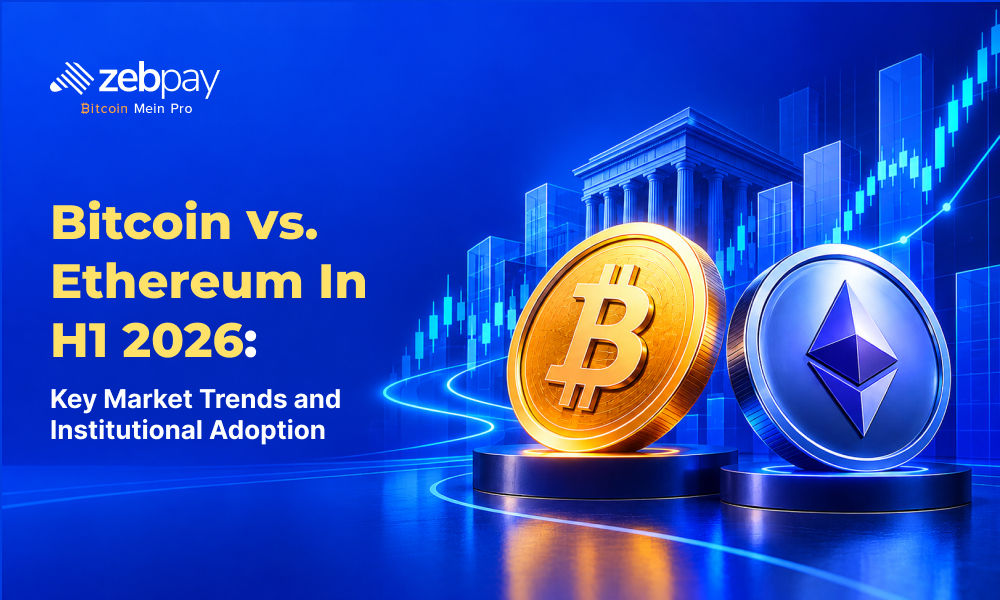 zebpay
Bitcoin Mein Pro

Bitcoin vs. Ethereum In H1 2026:

Key Market Trends and Institutional Adoption